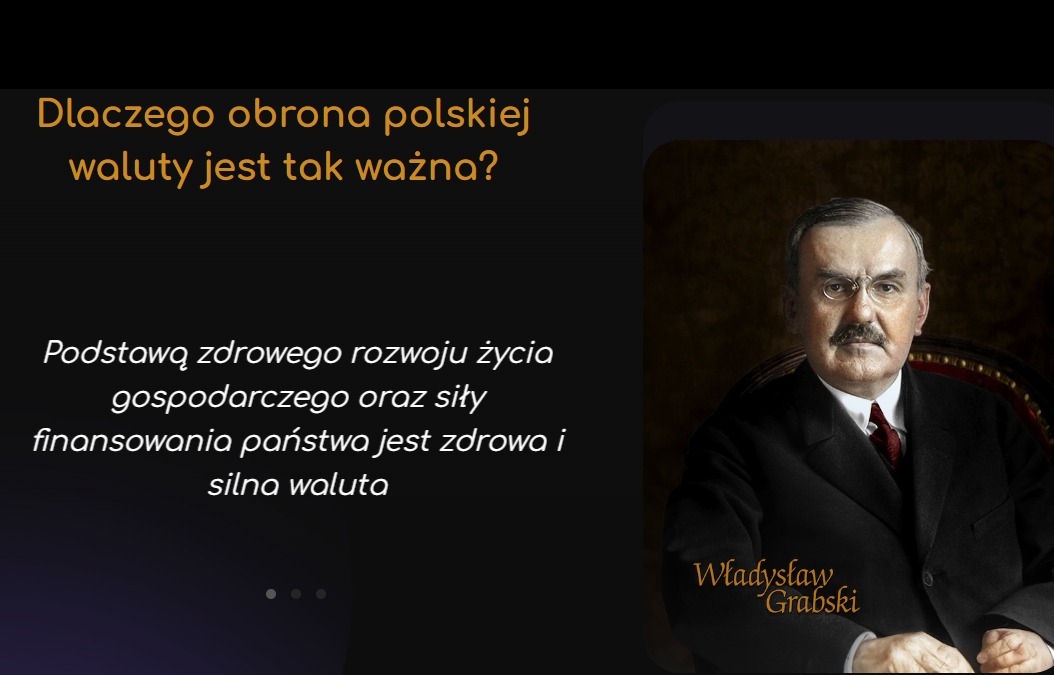 Dlaczego obrona polskiej waluty jest tak ważna?

Podstawą zdrowego rozwoju życia gospodarczego oraz siły finansowania państwa jest zdrowa i silna waluta

Władysław Grabski